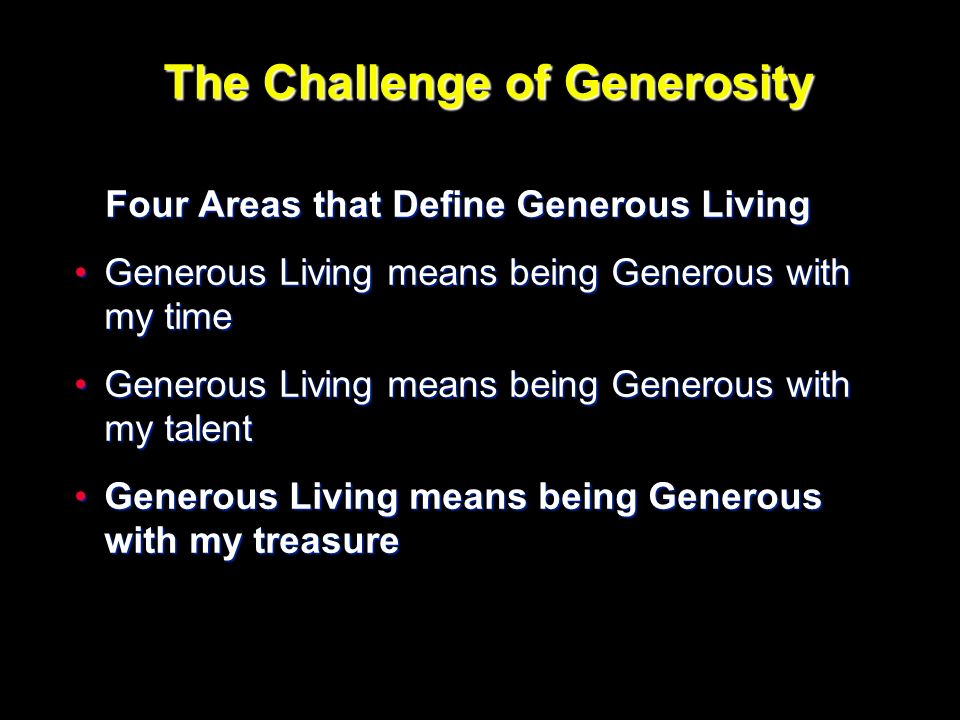 The Challenge of Generosity

Four Areas that Define Generous Living

• Generous Living means being Generous with my time

• Generous Living means being Generous with my talent

• Generous Living means being Generous with my treasure